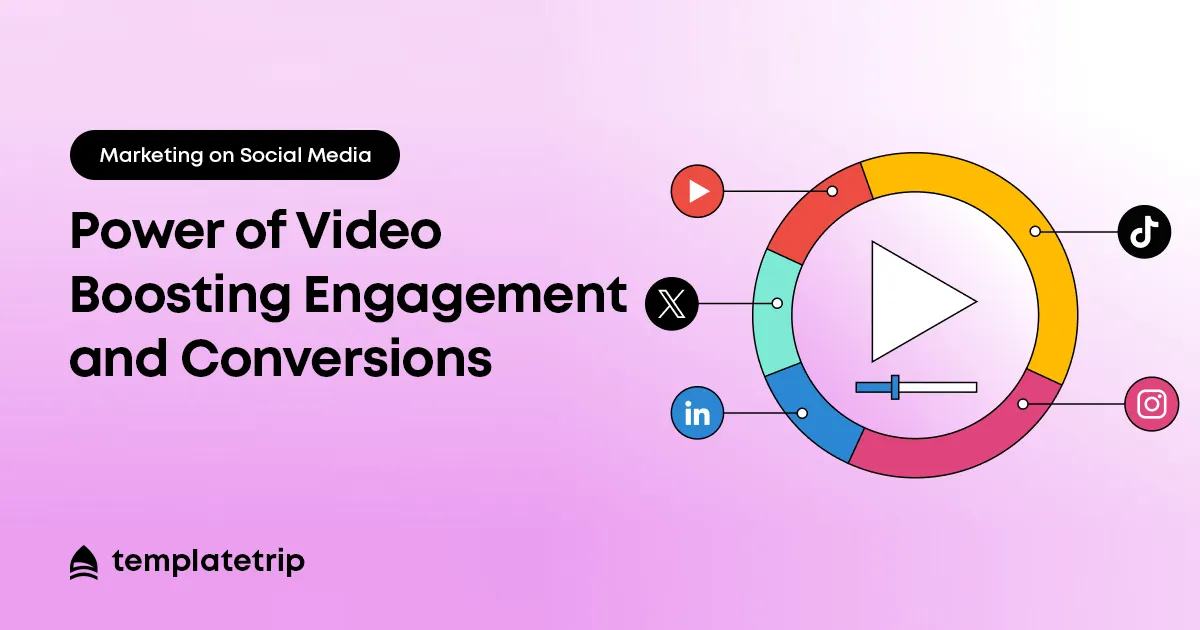 Marketing on Social Media

Power of Video Boosting Engagement and Conversions

in

templatetrip